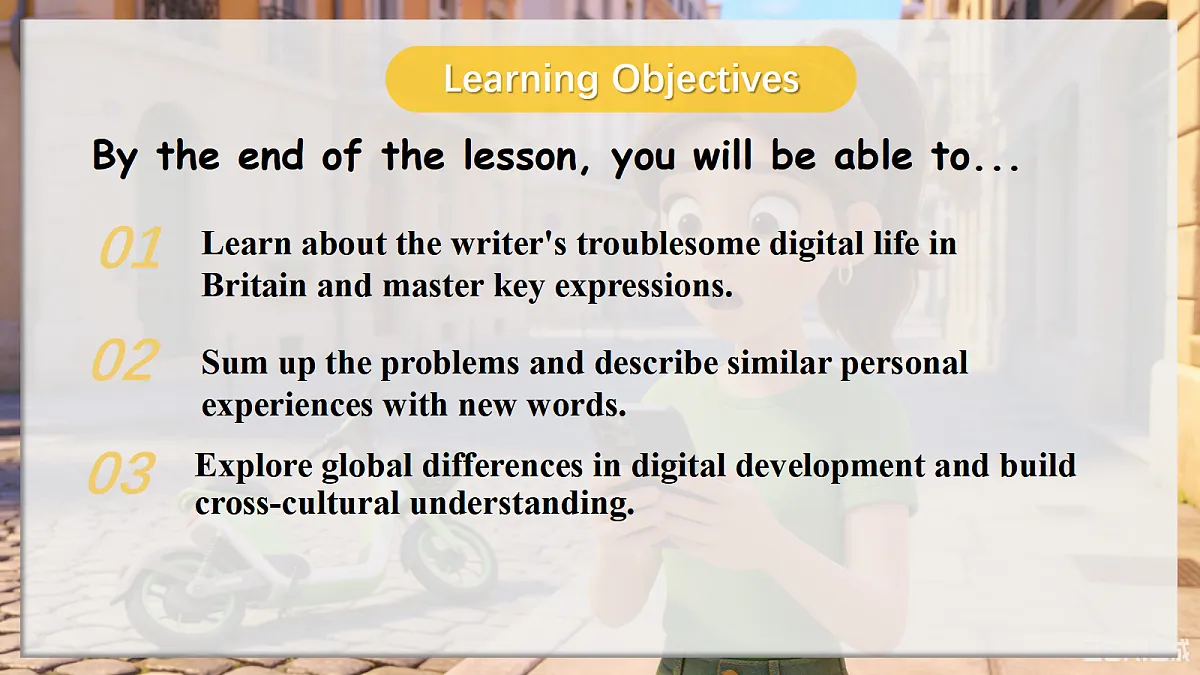 Learning Objectives

By the end of the lesson, you will be able to...

01 Learn about the writer's troublesome digital life in Britain and master key expressions.

02 Sum up the problems and describe similar personal experiences with new words.

03 Explore global differences in digital development and build cross-cultural understanding.